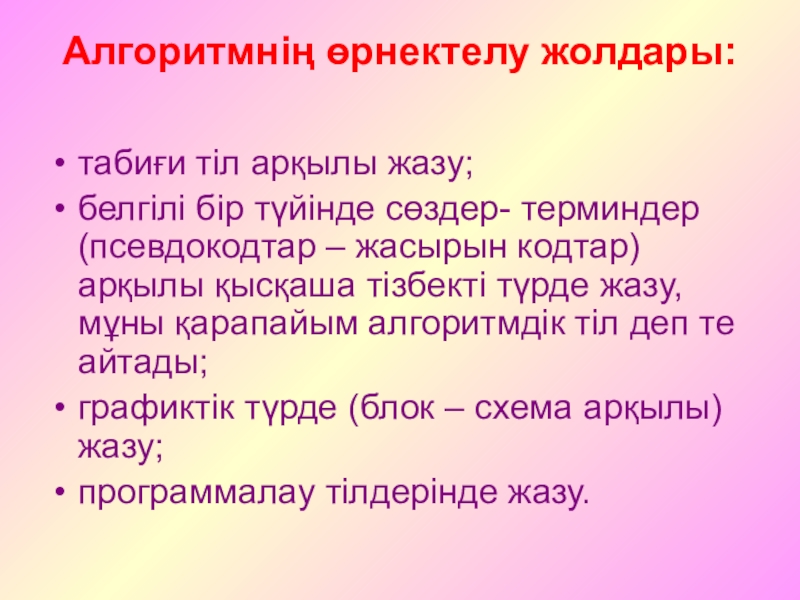 Алгоритмнің өрнектелу жолдары:

• табиғи тіл арқылы жазу;
• белгілі бір түйінде сөздер- терминдер (псевдокодтар – жасырын кодтар) арқылы қысқаша тізбекті түрде жазу, мұны қарапайым алгоритмдік тіл деп те айтады;
• графиктік түрде (блок – схема арқылы) жазу;
• программалау тілдерінде жазу.